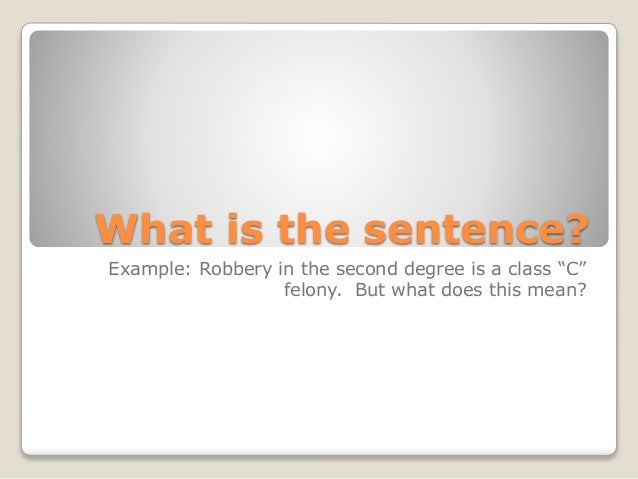 What is the sentence?

Example: Robbery in the second degree is a class “C” felony. But what does this mean?